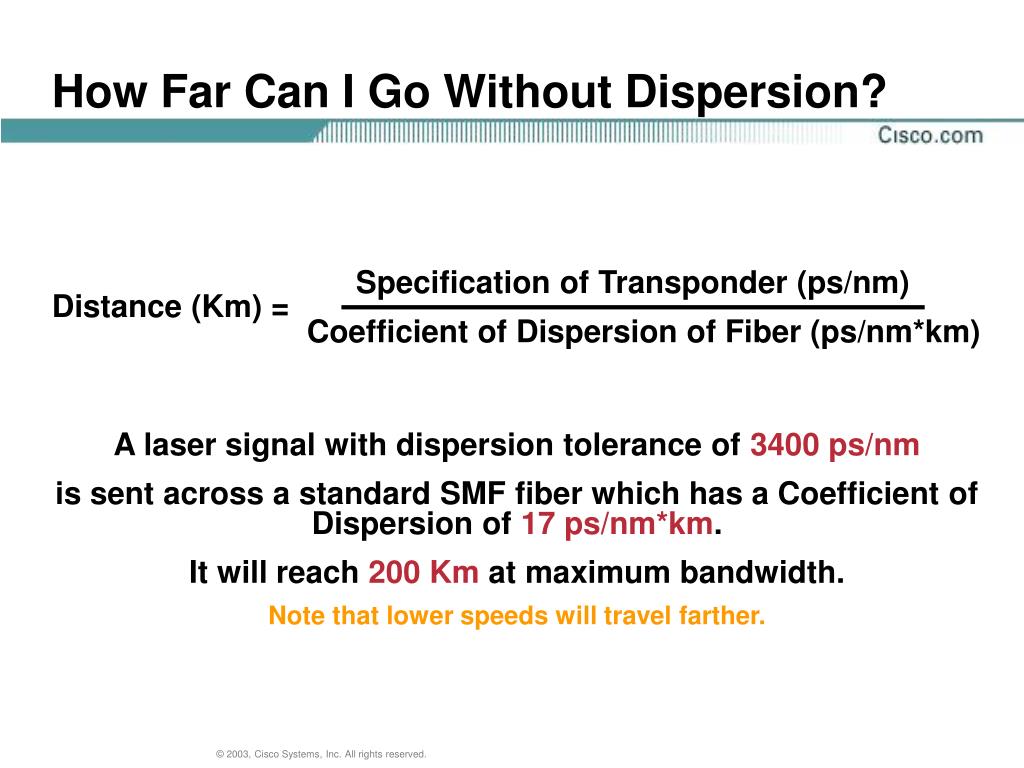 How Far Can I Go Without Dispersion?

Cisco.com

Distance (Km) = $\frac{\text{Specification of Transponder (ps/nm)}}{\text{Coefficient of Dispersion of Fiber (ps/nm*km)}}$

A laser signal with dispersion tolerance of 3400 ps/nm

is sent across a standard SMF fiber which has a Coefficient of Dispersion of 17 ps/nm*km.

It will reach 200 Km at maximum bandwidth.

Note that lower speeds will travel farther.

© 2003, Cisco Systems, Inc. All rights reserved.